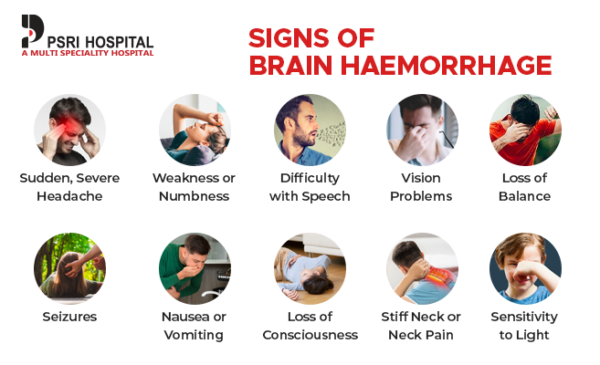 PSRI HOSPITAL
A MULTI SPECIALITY HOSPITAL

SIGNS OF BRAIN HAEMORRHAGE

Sudden, Severe Headache

Weakness or Numbness

Difficulty with Speech

Vision Problems

Loss of Balance

Seizures

Nausea or Vomiting

Loss of Consciousness

Stiff Neck or Neck Pain

Sensitivity to Light